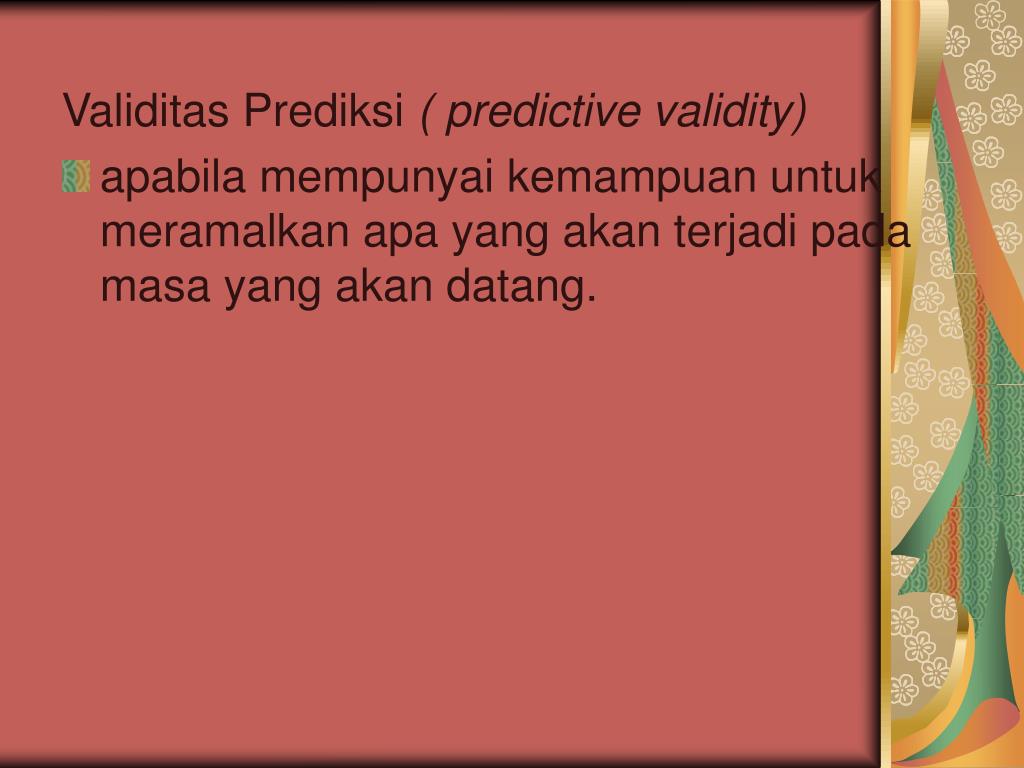 Validitas Prediksi ( predictive validity)

apabila mempunyai kemampuan untuk meramalkan apa yang akan terjadi pada masa yang akan datang.